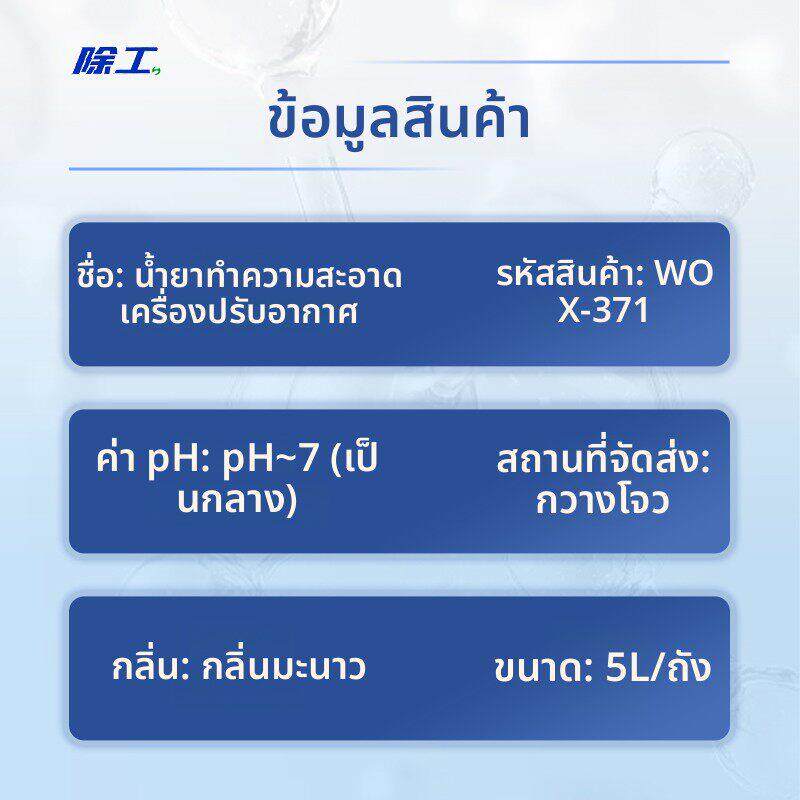 除工

ข้อมูลสินค้า

ชื่อ: น้ำยาทำความสะอาดเครื่องปรับอากาศ

รหัสสินค้า: WOX-371

ค่า pH: pH~7 (เป็นกลาง)

สถานที่จัดส่ง: กวางโจว

กลิ่น: กลิ่นมะนาว

ขนาด: 5L/ถัง